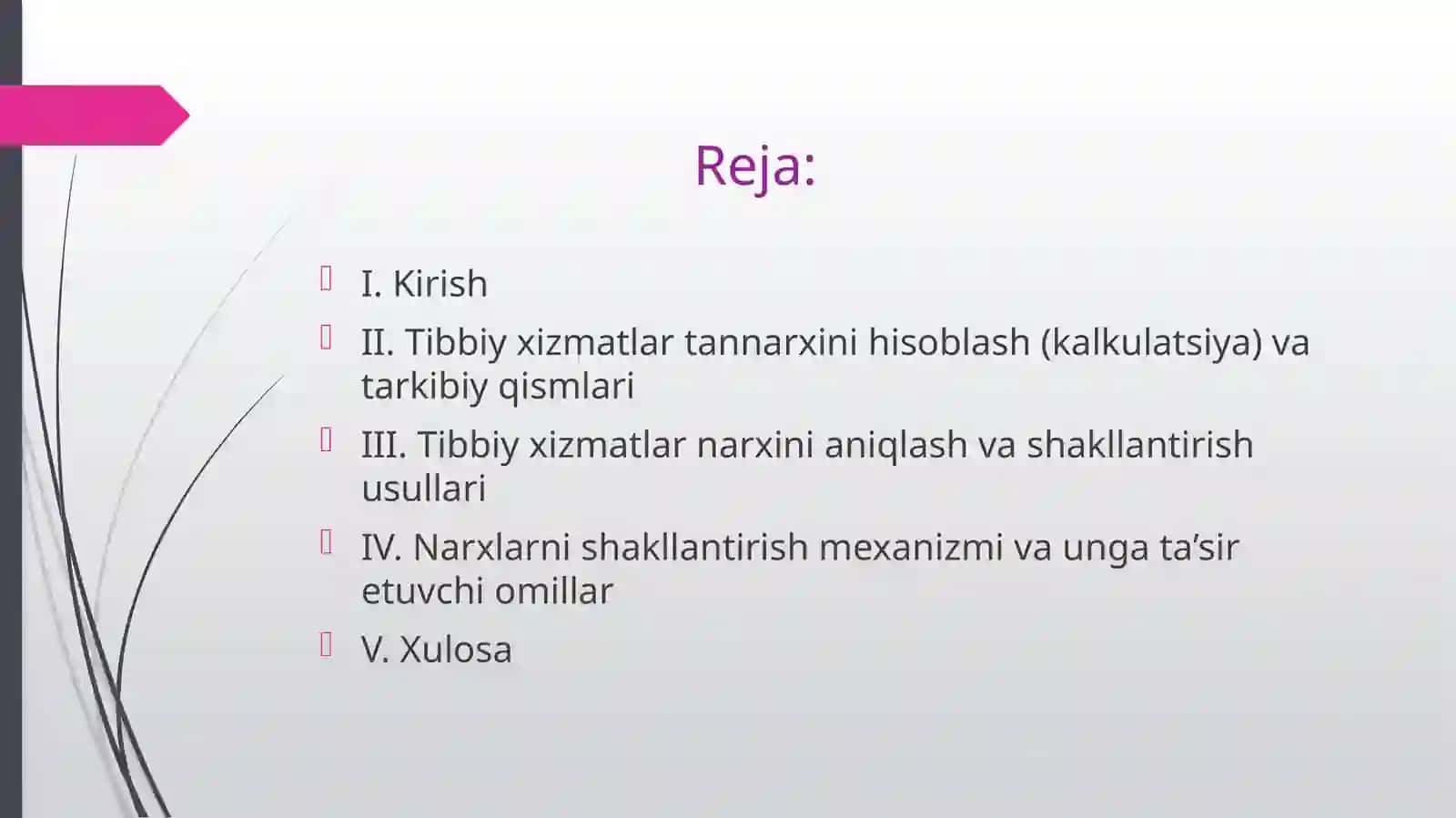 Reja:

I. Kirish

II. Tibbiy xizmatlar tannarxini hisoblash (kalkulatsiya) va tarkibiy qismlari

III. Tibbiy xizmatlar narxini aniqlash va shakllantirish usullari

IV. Narxlarni shakllantirish mexanizmi va unga ta’sir etuvchi omillar

V. Xulosa